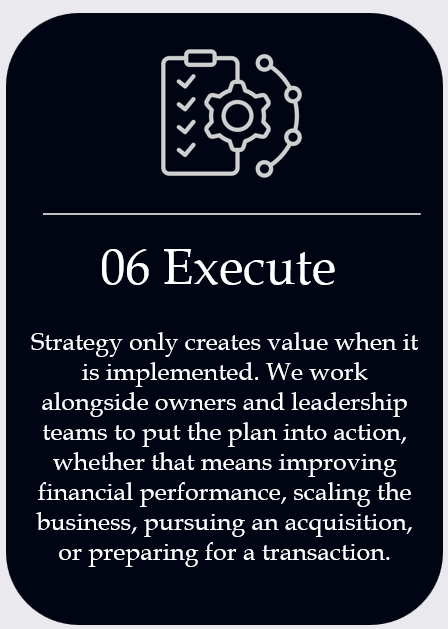 06 Execute

Strategy only creates value when it is implemented. We work alongside owners and leadership teams to put the plan into action, whether that means improving financial performance, scaling the business, pursuing an acquisition, or preparing for a transaction.